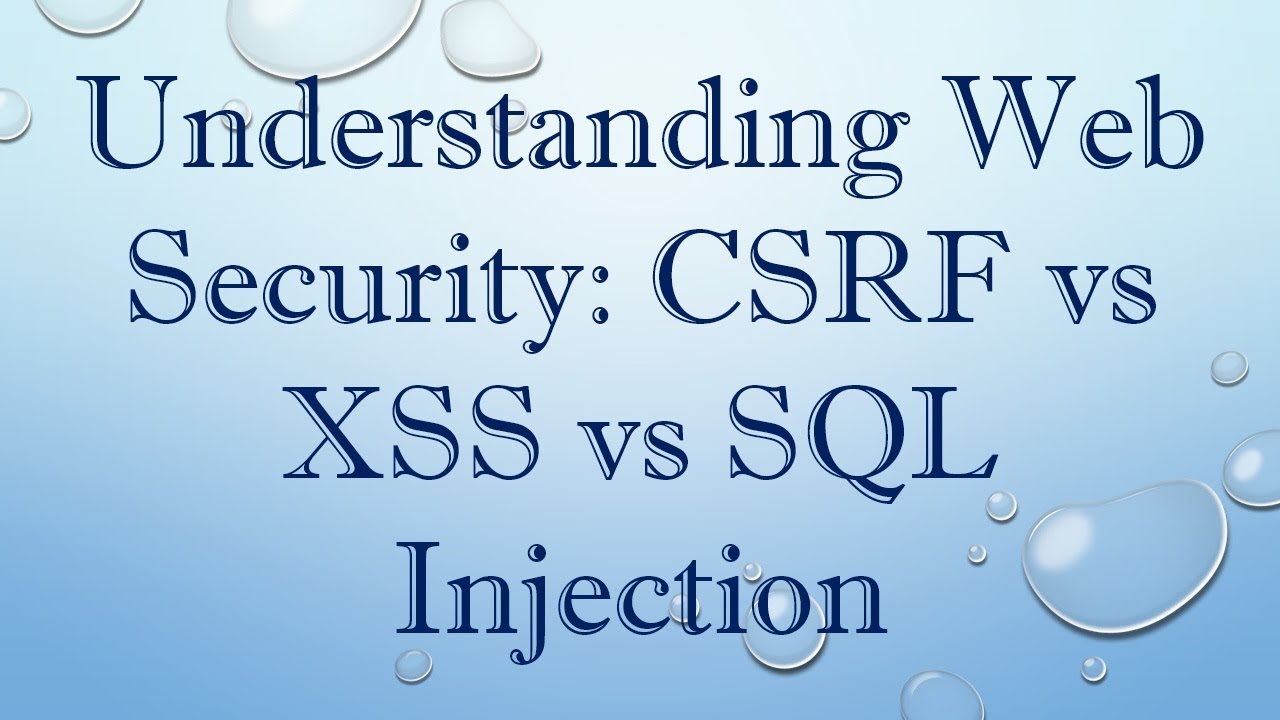 Understanding Web Security: CSRF vs XSS vs SQL Injection